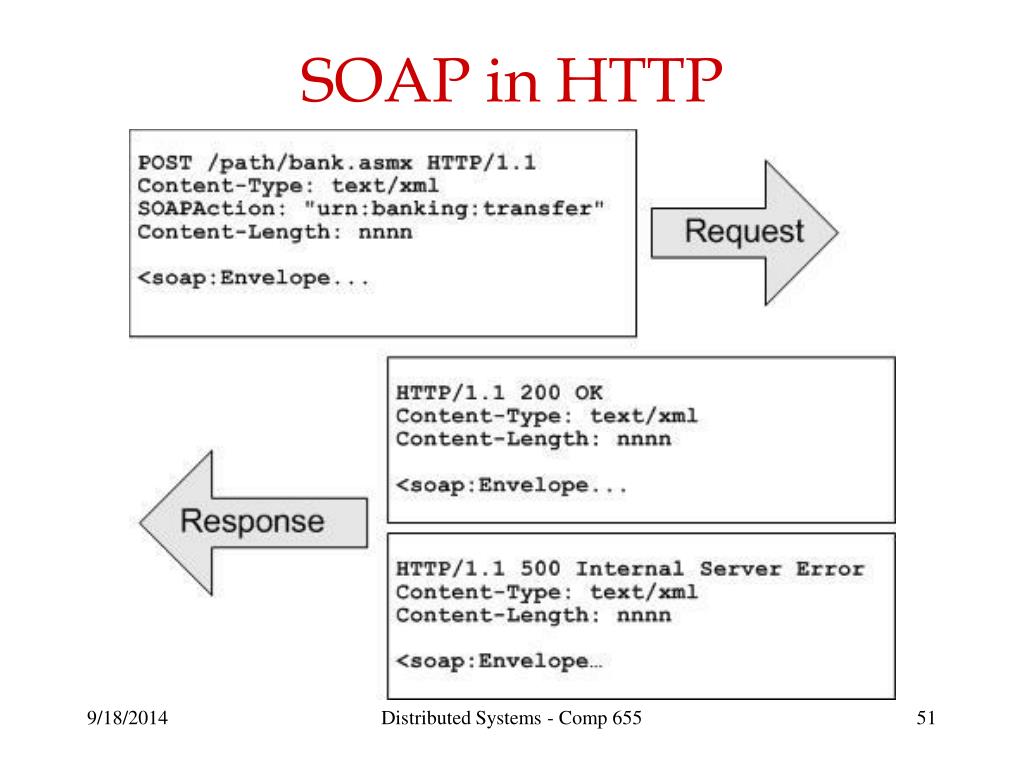 SOAP in HTTP

POST /path/bank.asmx HTTP/1.1
Content-Type: text/xml
SOAPAction: "urn:banking:transfer"
Content-Length: nnnn

<soap:Envelope...

Request

HTTP/1.1 200 OK
Content-Type: text/xml
Content-Length: nnnn

<soap:Envelope...

Response

HTTP/1.1 500 Internal Server Error
Content-Type: text/xml
Content-Length: nnnn

<soap:Envelope…

9/18/2014

Distributed Systems - Comp 655

51